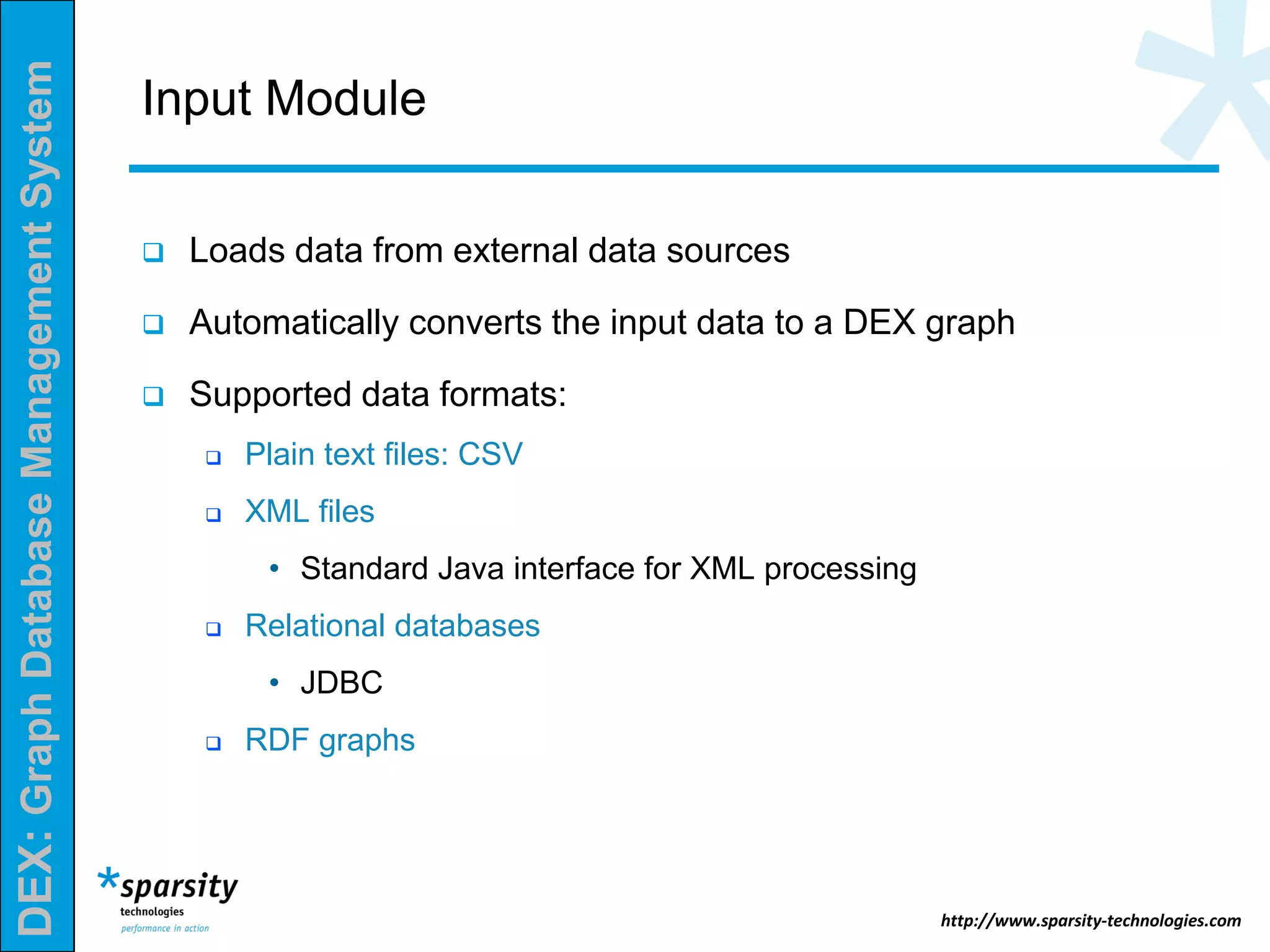 DEX: Graph Database Management System

Input Module

❑ Loads data from external data sources

❑ Automatically converts the input data to a DEX graph

❑ Supported data formats:

❑ Plain text files: CSV

❑ XML files

• Standard Java interface for XML processing

❑ Relational databases

• JDBC

❑ RDF graphs

*sparsity
technologies
performance in action

http://www.sparsity-technologies.com